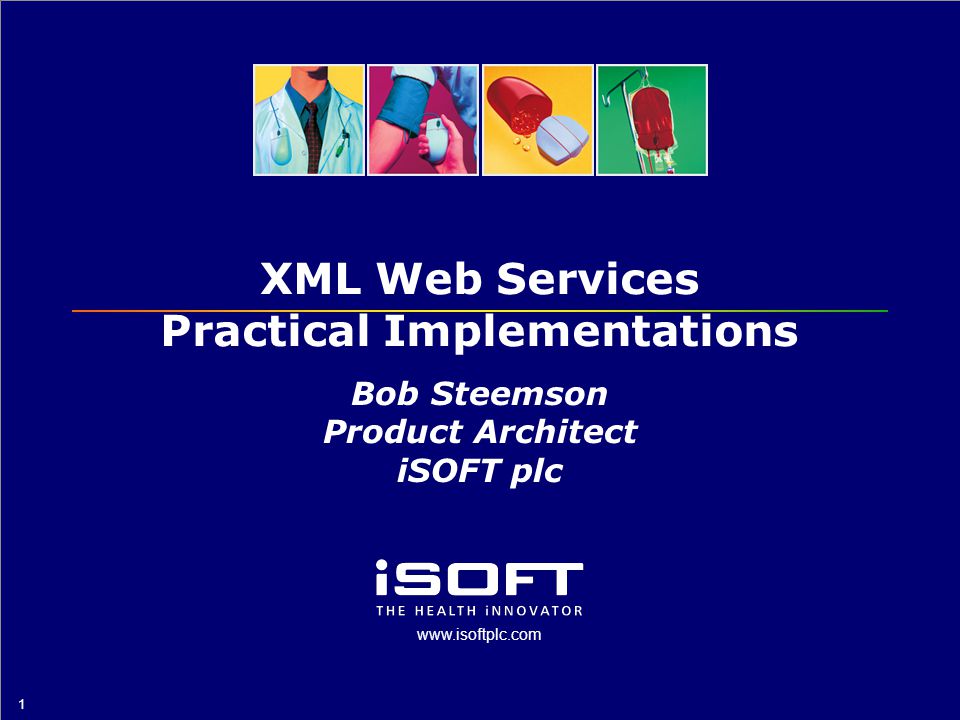 XML Web Services

Practical Implementations

Bob Steemson
Product Architect
iSOFT plc

iSOFT
THE HEALTH iNNOVATOR
www.isoftplc.com

1